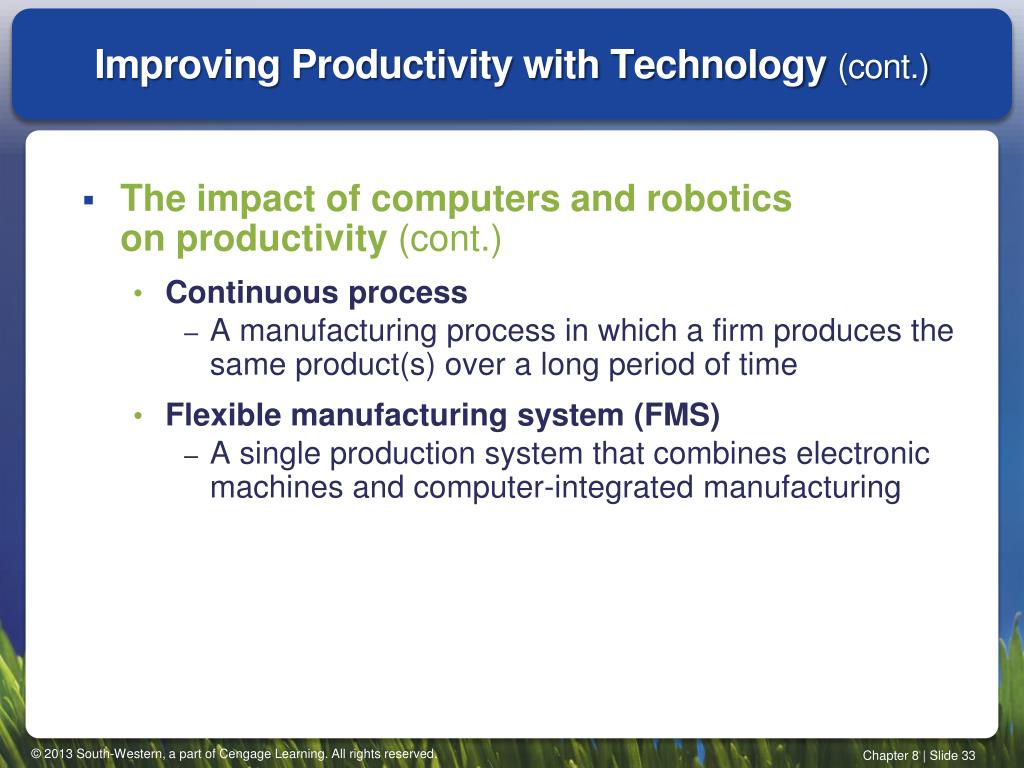 Improving Productivity with Technology (cont.)

▪ The impact of computers and robotics on productivity (cont.)

• Continuous process

– A manufacturing process in which a firm produces the same product(s) over a long period of time

• Flexible manufacturing system (FMS)

– A single production system that combines electronic machines and computer-integrated manufacturing

© 2013 South-Western, a part of Cengage Learning. All rights reserved.

Chapter 8 | Slide 33